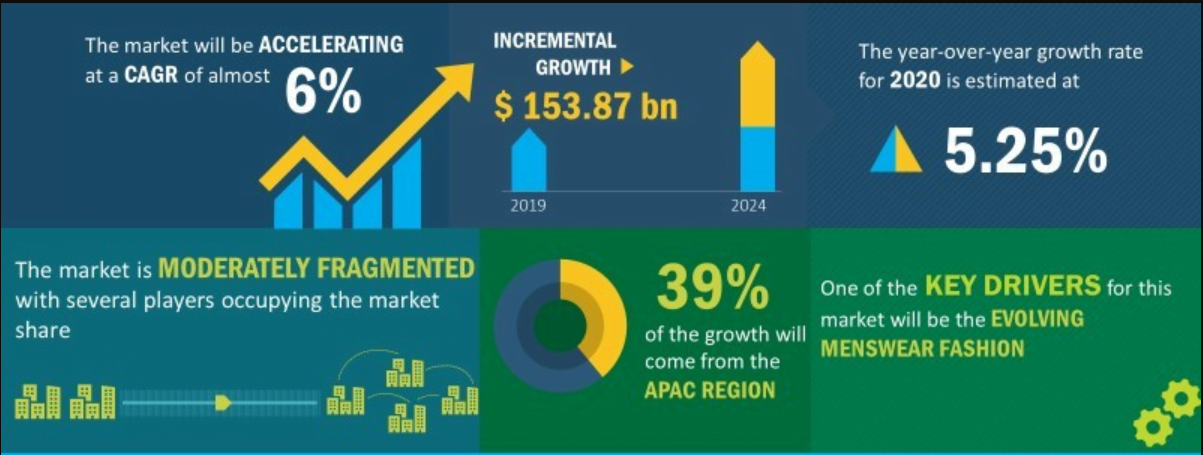 The market will be ACCELERATING at a CAGR of almost 6%

INCREMENTAL GROWTH

$ 153.87 bn

2019

2024

The year-over-year growth rate for 2020 is estimated at

5.25%

The market is MODERATELY FRAGMENTED with several players occupying the market share

39%

of the growth will come from the APAC REGION

One of the KEY DRIVERS for this market will be the EVOLVING MENSWEAR FASHION